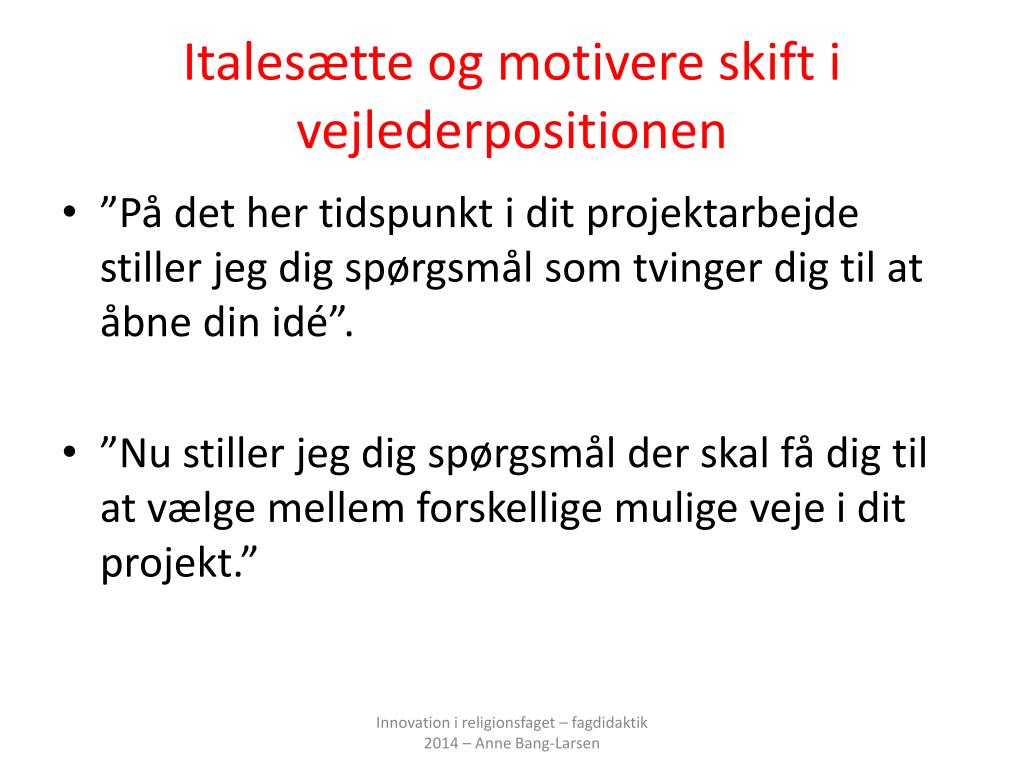 Italesætte og motivere skift i vejlederpositionen

• ”På det her tidspunkt i dit projektarbejde stiller jeg dig spørgsmål som tvinger dig til at åbne din idé”.

• ”Nu stiller jeg dig spørgsmål der skal få dig til at vælge mellem forskellige mulige veje i dit projekt.”

Innovation i religionsfaget – fagdidaktik 2014 – Anne Bang-Larsen